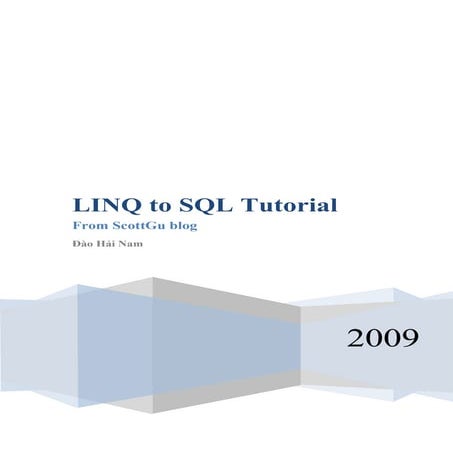 LINQ to SQL Tutorial

From ScottGu blog

Đào Hải Nam

2009